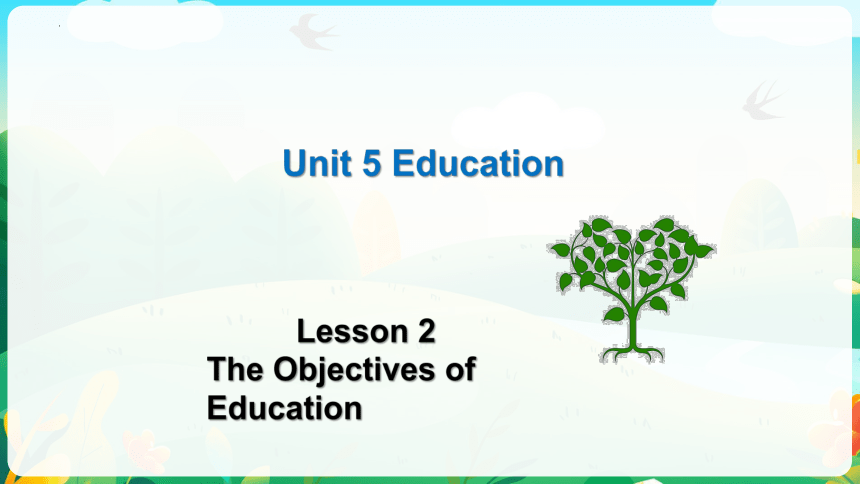 Unit 5 Education

Lesson 2
The Objectives of Education